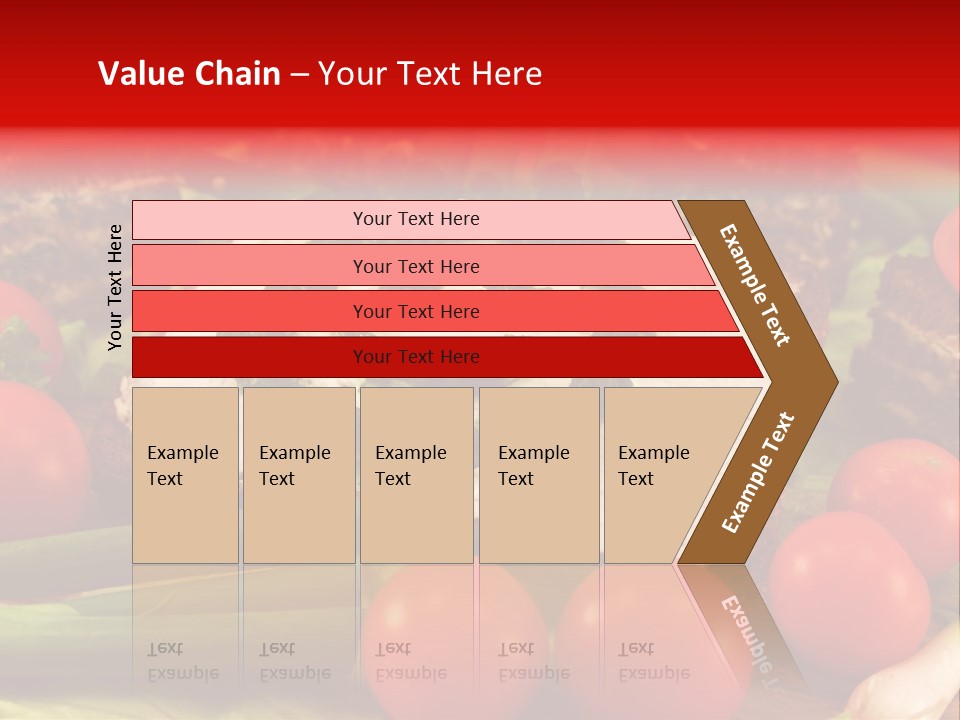 Value Chain – Your Text Here

Your Text Here

Your Text Here

Your Text Here

Your Text Here

Your Text Here

Example Text

Example Text

Example Text

Example Text

Example Text

Example Text

Example Text